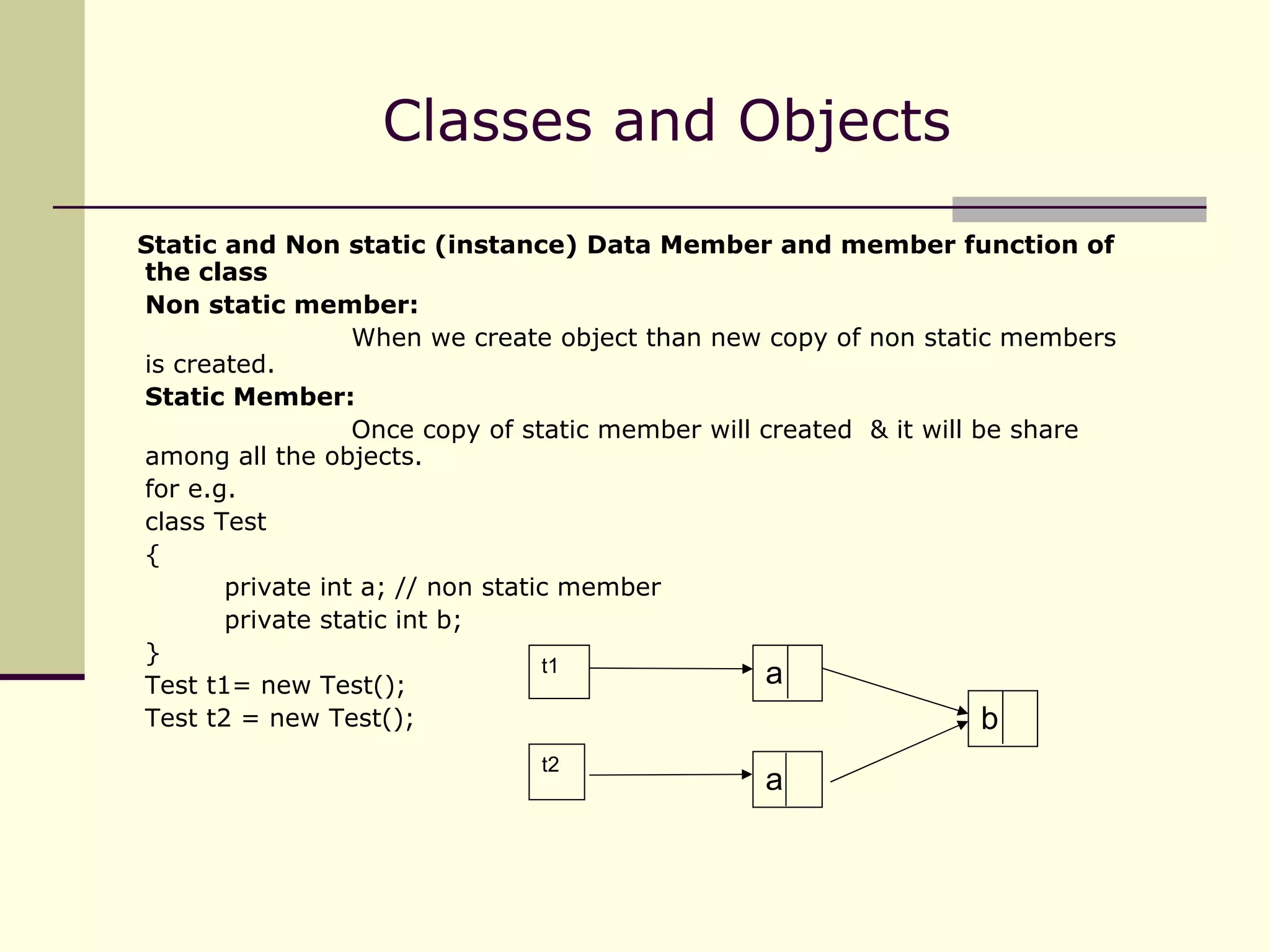 Classes and Objects

Static and Non static (instance) Data Member and member function of the class

Non static member:

When we create object than new copy of non static members is created.

Static Member:

Once copy of static member will created & it will be share among all the objects.

for e.g.

class Test

{

private int a; // non static member

private static int b;

}

Test t1= new Test();

Test t2 = new Test();

t1

a

t2

a

b